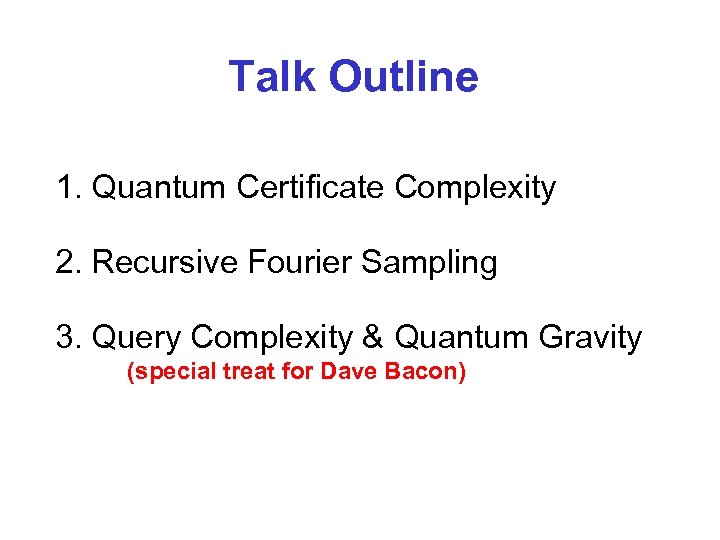 Talk Outline

1. Quantum Certificate Complexity

2. Recursive Fourier Sampling

3. Query Complexity & Quantum Gravity
(special treat for Dave Bacon)